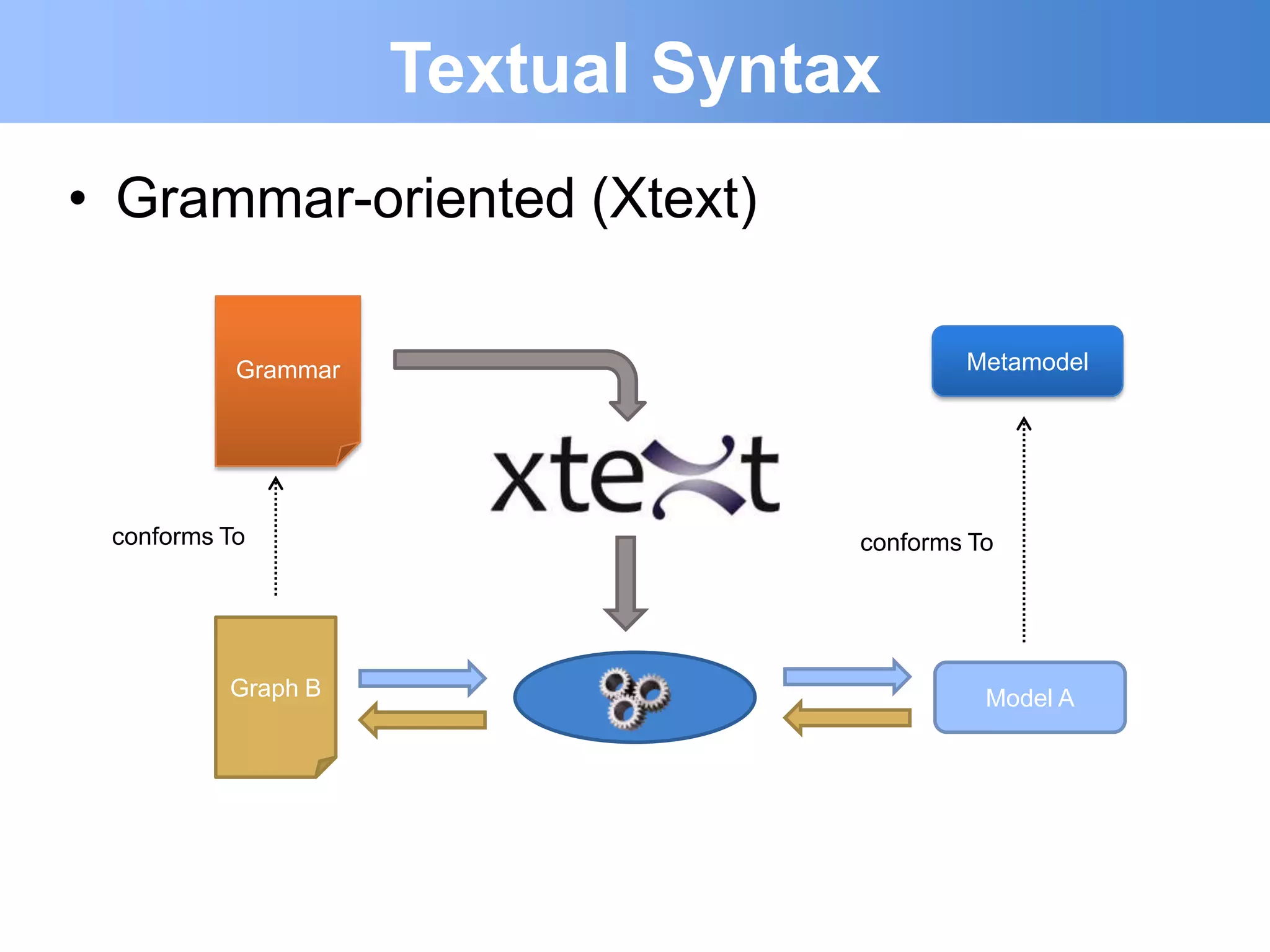 Textual Syntax

• Grammar-oriented (Xtext)

Grammar

Metamodel

xtext

conforms To

conforms To

Graph B

Model A